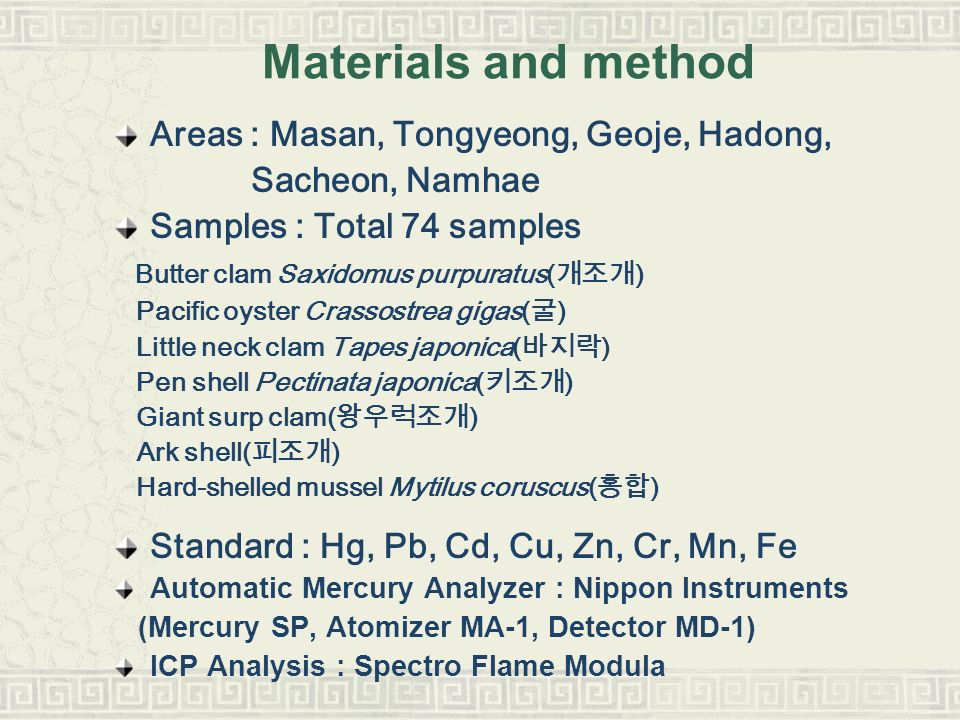 Materials and method

Areas : Masan, Tongyeong, Geoje, Hadong, Sacheon, Namhae

Samples : Total 74 samples

Butter clam Saxidomus purpuratus(개조개)
Pacific oyster Crassostrea gigas(굴)
Little neck clam Tapes japonica(바지락)
Pen shell Pectinata japonica(키조개)
Giant surp clam(왕우럭조개)
Ark shell(피조개)
Hard-shelled mussel Mytilus coruscus(홍합)

Standard : Hg, Pb, Cd, Cu, Zn, Cr, Mn, Fe

Automatic Mercury Analyzer : Nippon Instruments (Mercury SP, Atomizer MA-1, Detector MD-1)

ICP Analysis : Spectro Flame Modula